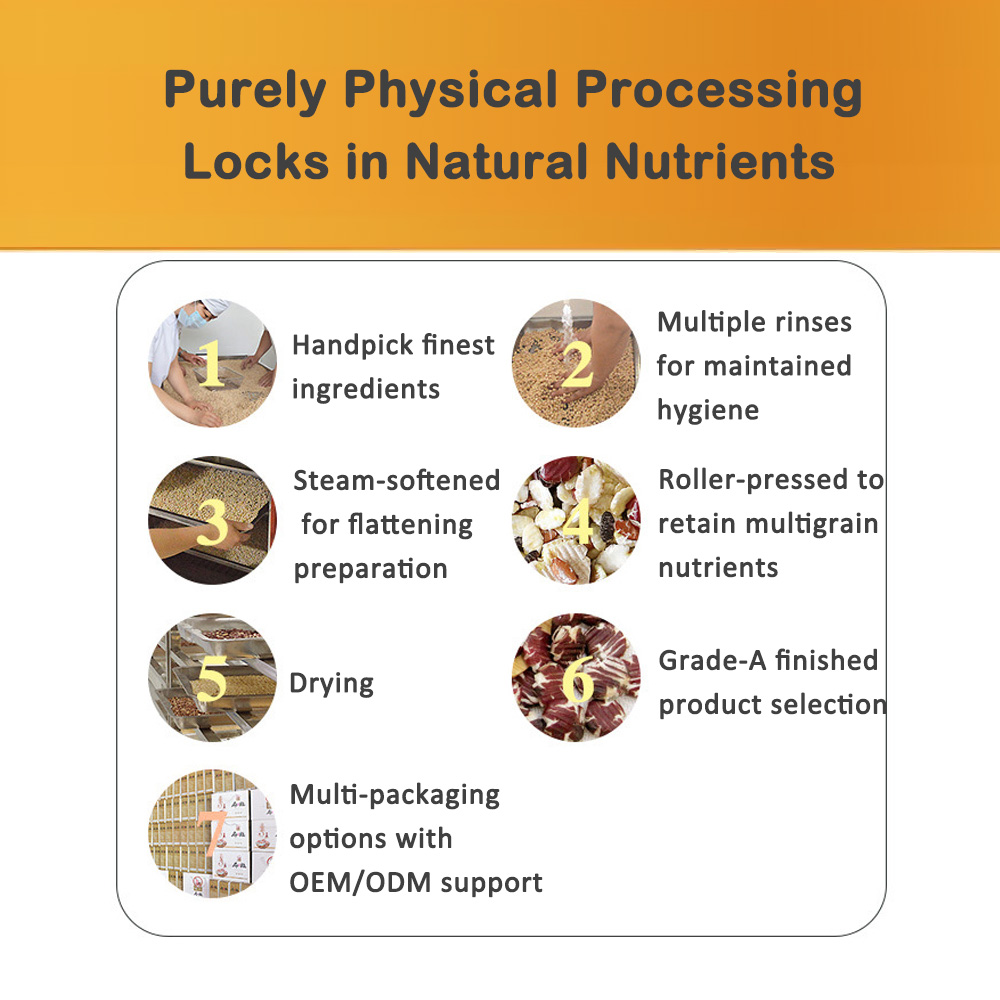 Purely Physical Processing Locks in Natural Nutrients

1 Handpick finest ingredients

2 Multiple rinses for maintained hygiene

3 Steam-softened for flattening preparation

4 Roller-pressed to retain multigrain nutrients

5 Drying

6 Grade-A finished product selection

7 Multi-packaging options with OEM/ODM support